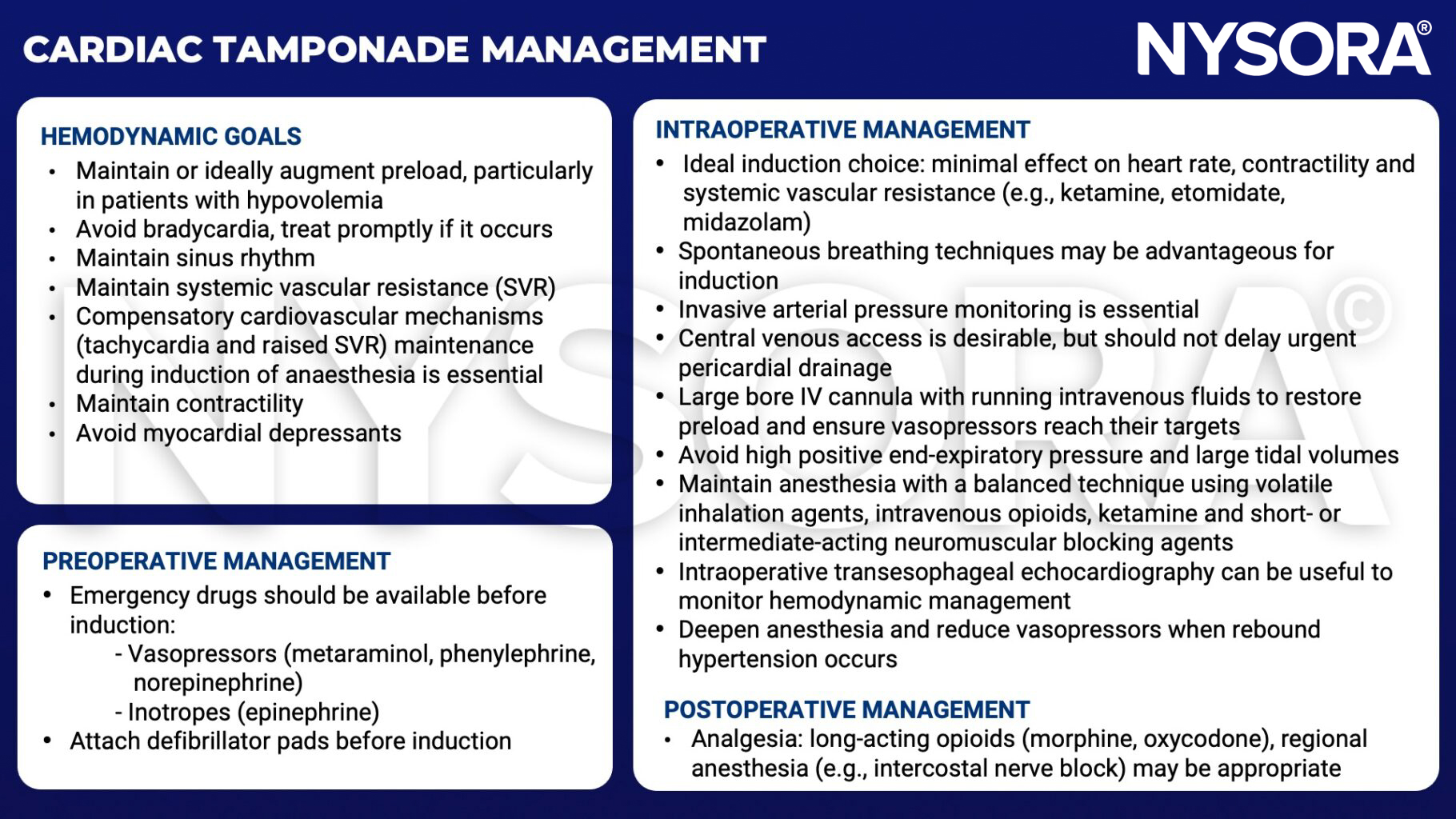 CARDIAC TAMPONADE MANAGEMENT

NYSORA®

HEMODYNAMIC GOALS
• Maintain or ideally augment preload, particularly in patients with hypovolemia
• Avoid bradycardia, treat promptly if it occurs
• Maintain sinus rhythm
• Maintain systemic vascular resistance (SVR)
• Compensatory cardiovascular mechanisms (tachycardia and raised SVR) maintenance during induction of anaesthesia is essential
• Maintain contractility
• Avoid myocardial depressants

PREOPERATIVE MANAGEMENT
• Emergency drugs should be available before induction:
- Vasopressors (metaraminol, phenylephrine, norepinephrine)
- Inotropes (epinephrine)
• Attach defibrillator pads before induction

INTRAOPERATIVE MANAGEMENT
• Ideal induction choice: minimal effect on heart rate, contractility and systemic vascular resistance (e.g., ketamine, etomidate, midazolam)
• Spontaneous breathing techniques may be advantageous for induction
• Invasive arterial pressure monitoring is essential
• Central venous access is desirable, but should not delay urgent pericardial drainage
• Large bore IV cannula with running intravenous fluids to restore preload and ensure vasopressors reach their targets
• Avoid high positive end-expiratory pressure and large tidal volumes
• Maintain anesthesia with a balanced technique using volatile inhalation agents, intravenous opioids, ketamine and short- or intermediate-acting neuromuscular blocking agents
• Intraoperative transesophageal echocardiography can be useful to monitor hemodynamic management
• Deepen anesthesia and reduce vasopressors when rebound hypertension occurs

POSTOPERATIVE MANAGEMENT
• Analgesia: long-acting opioids (morphine, oxycodone), regional anesthesia (e.g., intercostal nerve block) may be appropriate

NYSORA©